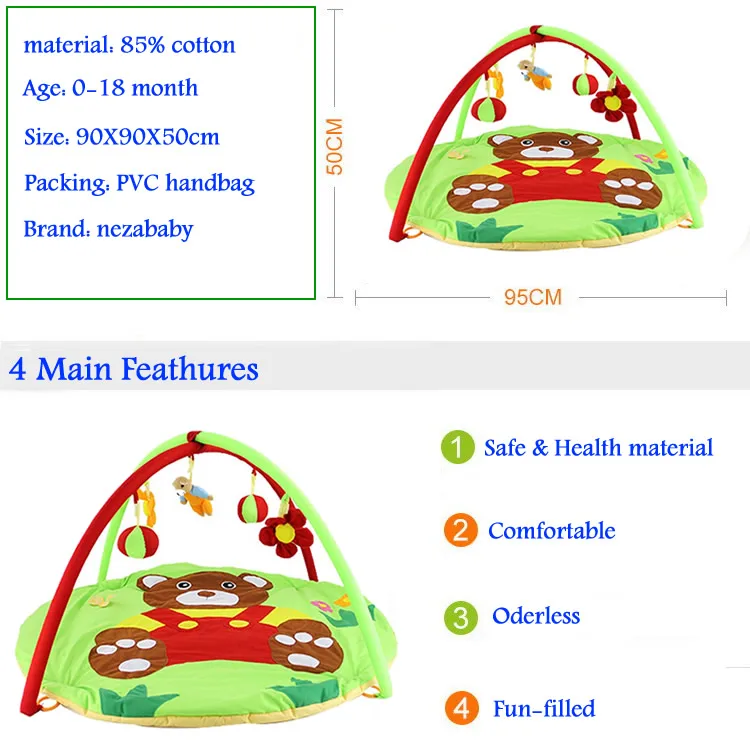 material: 85% cotton

Age: 0-18 month

Size: 90X90X50cm

Packing: PVC handbag

Brand: nezababy

50CM

95CM

4 Main Feathures

1 Safe & Health material

2 Comfortable

3 Oderless

4 Fun-filled